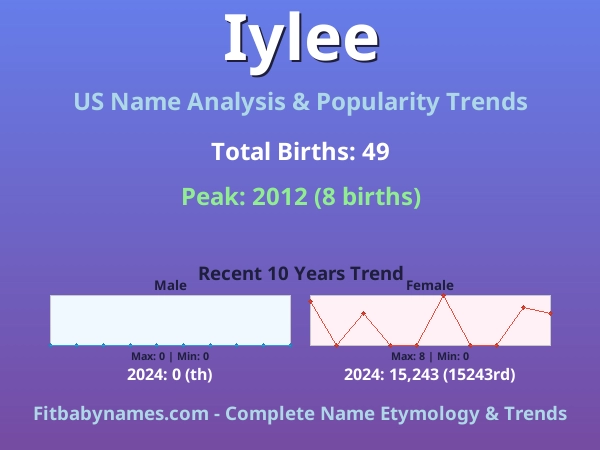 Iylee

US Name Analysis & Popularity Trends

Total Births: 49

Peak: 2012 (8 births)

Recent 10 Years Trend

Male

Max: 0 | Min: 0

2024: 0 (th)

Female

Max: 8 | Min: 0

2024: 15,243 (15243rd)

Fitbabynames.com - Complete Name Etymology & Trends